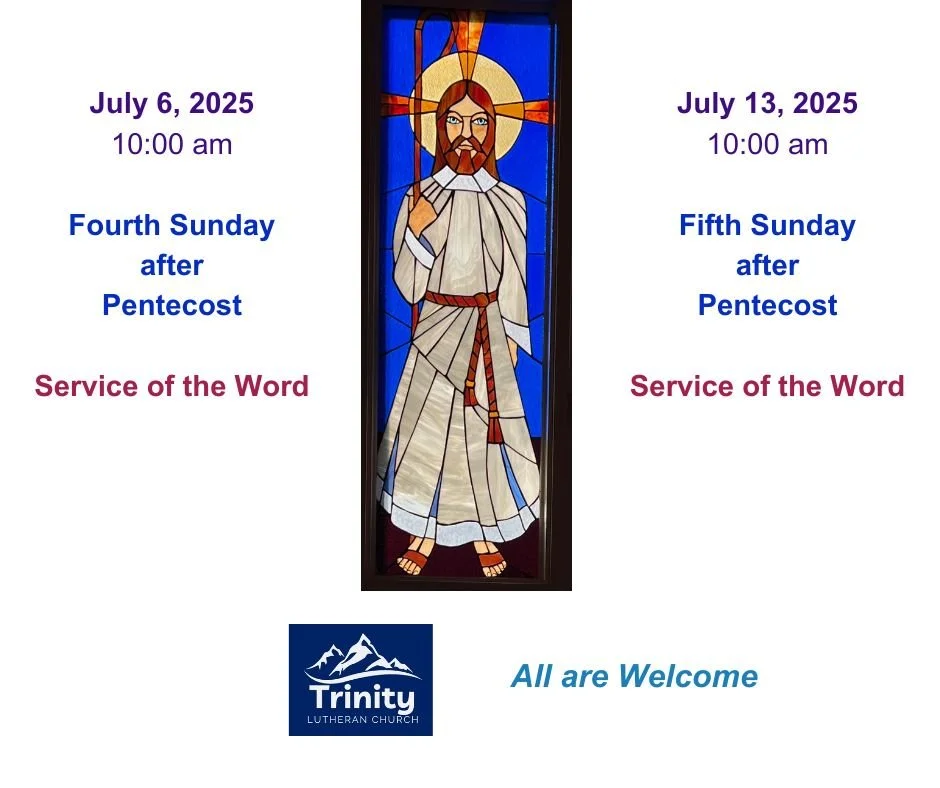 July 6, 2025
10:00 am

Fourth Sunday
after
Pentecost

Service of the Word

July 13, 2025
10:00 am

Fifth Sunday
after
Pentecost

Service of the Word

Trinity
LUTHERAN CHURCH

All are Welcome